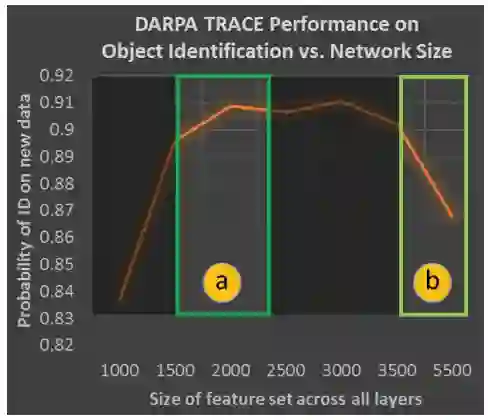 DARPA TRACE Performance on Object Identification vs. Network Size

Probability of ID on new data

0.92
0.91
0.9
0.89
0.88
0.87
0.86
0.85
0.84
0.83
0.82

a

b

1000 1500 2000 2500 3000 3500 5500

Size of feature set across all layers